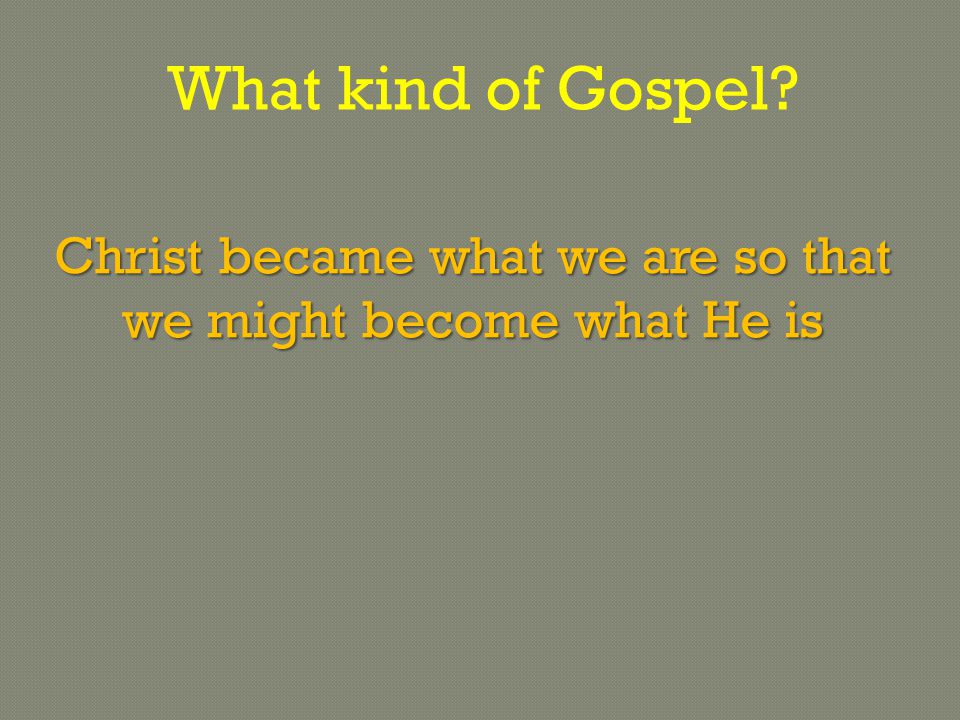 What kind of Gospel?

Christ became what we are so that we might become what He is